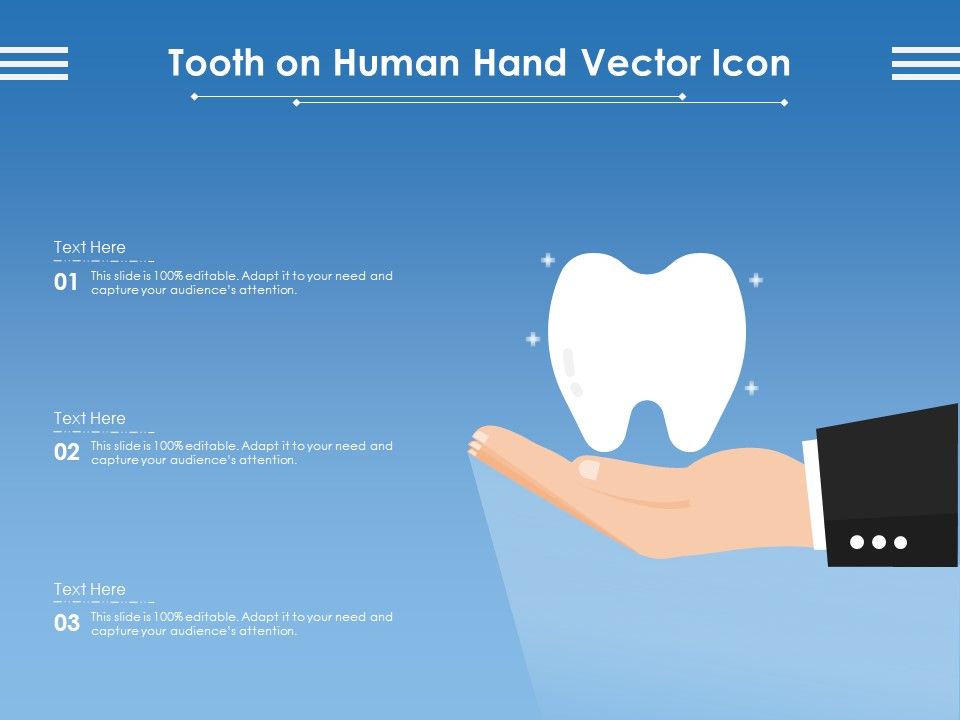 Tooth on Human Hand Vector Icon

Text Here

01 This slide is 100% editable. Adapt it to your need and capture your audience's attention.

Text Here

02 This slide is 100% editable. Adapt it to your need and capture your audience's attention.

Text Here

03 This slide is 100% editable. Adapt it to your need and capture your audience's attention.